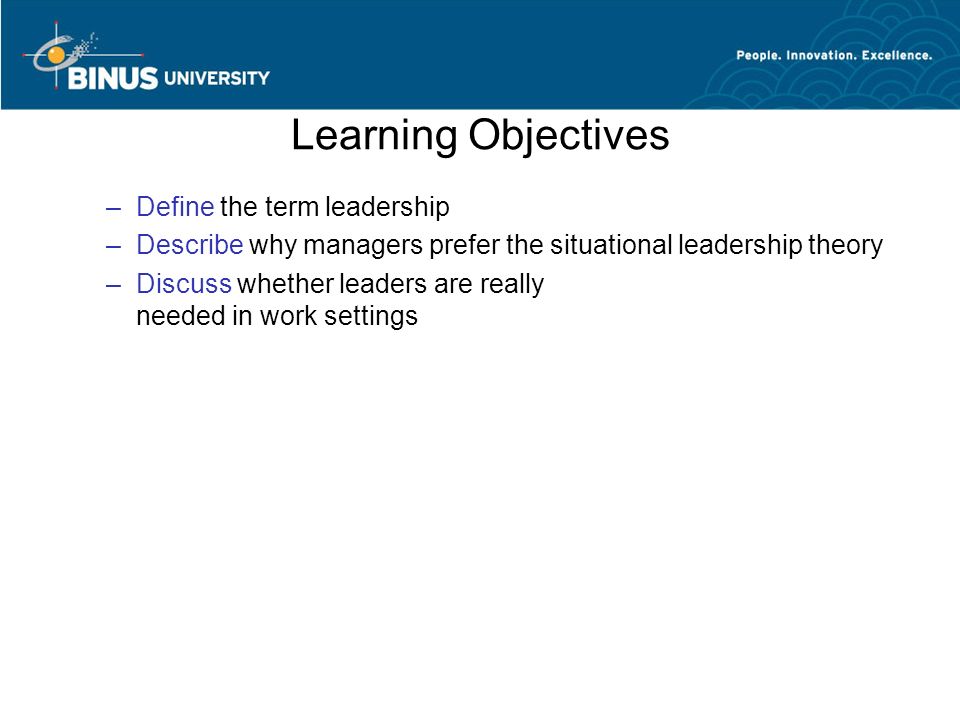 BINUS UNIVERSITY

People. Innovation. Excellence.

Learning Objectives

– Define the term leadership
– Describe why managers prefer the situational leadership theory
– Discuss whether leaders are really needed in work settings